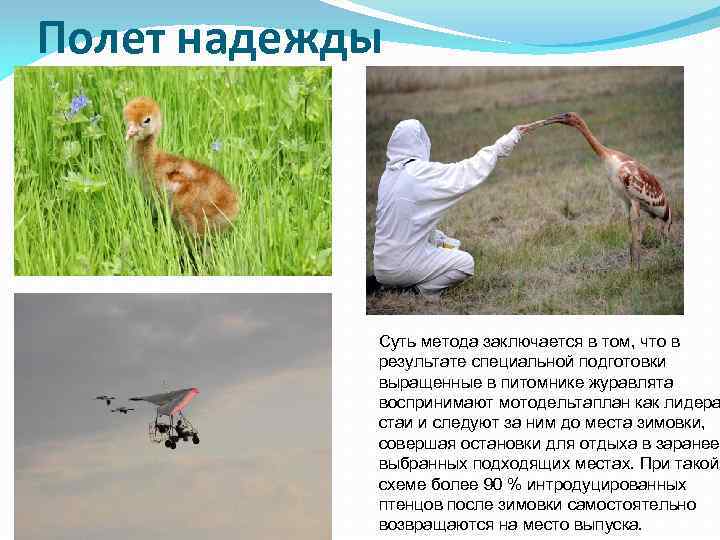 Полет надежды

Суть метода заключается в том, что в результате специальной подготовки выращенные в питомнике журавлята воспринимают мотодельтаплан как лидера стаи и следуют за ним до места зимовки, совершая остановки для отдыха в заранее выбранных подходящих местах. При такой схеме более 90 % интродуцированных птенцов после зимовки самостоятельно возвращаются на место выпуска.